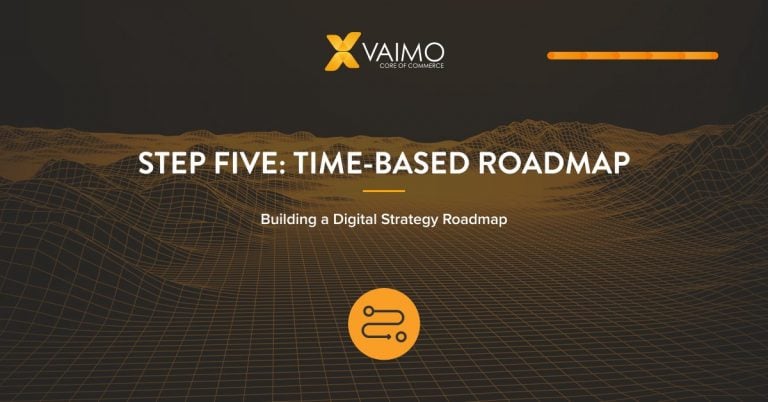 VAIMO
CORE OF COMMERCE

STEP FIVE: TIME-BASED ROADMAP

Building a Digital Strategy Roadmap